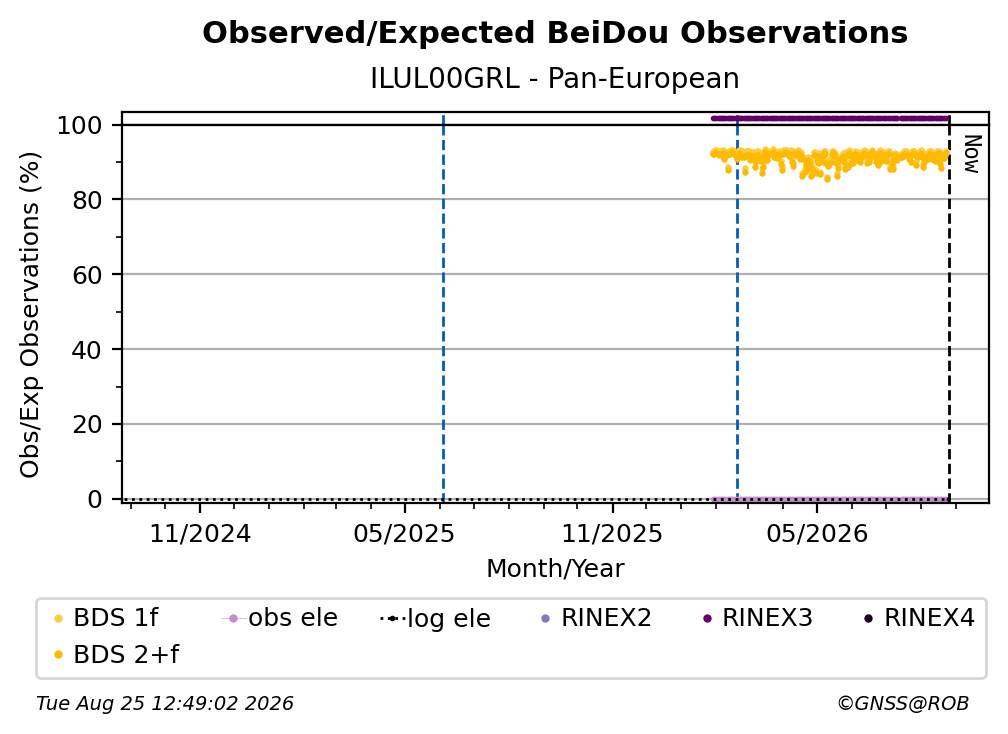 Observed/Expected BeiDou Observations
ILUL00GRL - Pan-European

Obs/Exp Observations (%)

100
80
60
40
20
0

Now

11/2024
05/2025
11/2025
05/2026
Month/Year

BDS 1f
obs ele
log ele
RINEX2
RINEX3
RINEX4
BDS 2+f

Tue Aug 25 12:49:02 2026
©GNSS@ROB